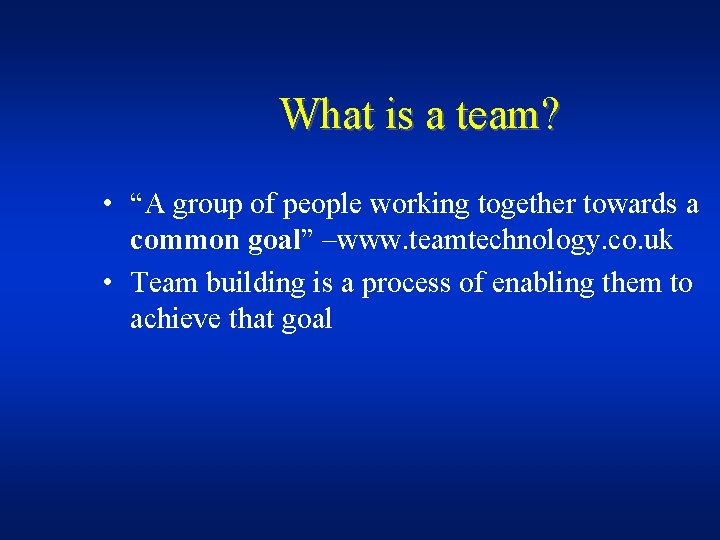 What is a team?

• “A group of people working together towards a common goal” –www.teamtechnology.co.uk

• Team building is a process of enabling them to achieve that goal